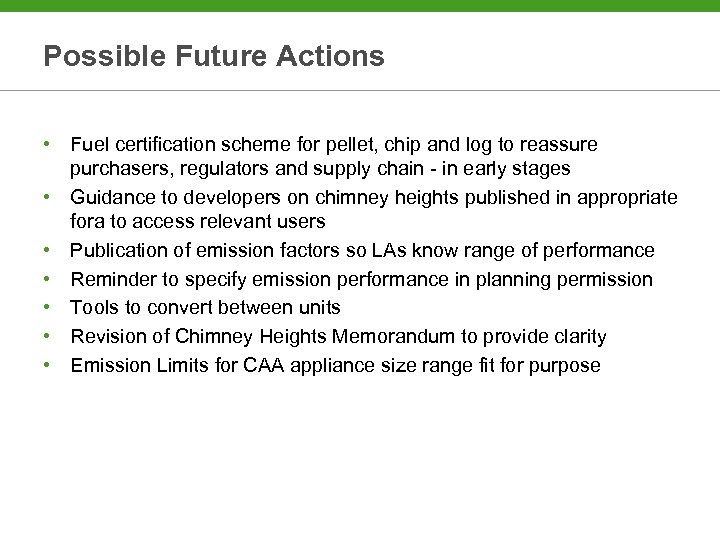 Possible Future Actions

• Fuel certification scheme for pellet, chip and log to reassure purchasers, regulators and supply chain - in early stages
• Guidance to developers on chimney heights published in appropriate fora to access relevant users
• Publication of emission factors so LAs know range of performance
• Reminder to specify emission performance in planning permission
• Tools to convert between units
• Revision of Chimney Heights Memorandum to provide clarity
• Emission Limits for CAA appliance size range fit for purpose